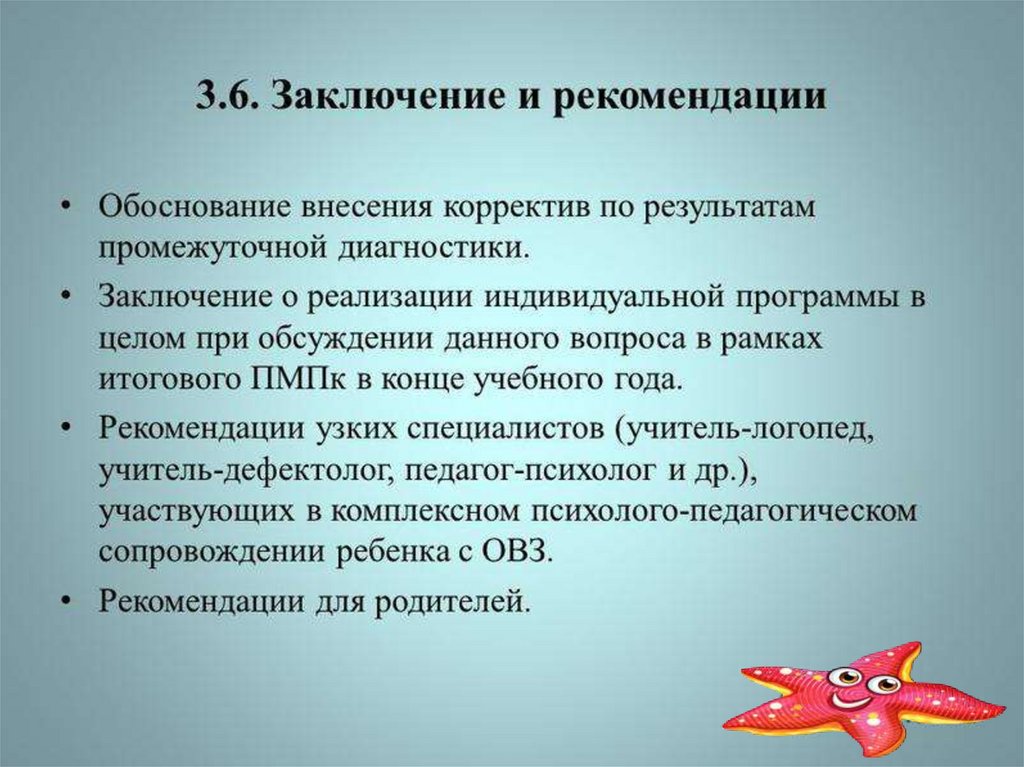 3.6. Заключение и рекомендации

• Обоснование внесения корректив по результатам промежуточной диагностики.

• Заключение о реализации индивидуальной программы в целом при обсуждении данного вопроса в рамках итогового ПМПк в конце учебного года.

• Рекомендации узких специалистов (учитель-логопед, учитель-дефектолог, педагог-психолог и др.), участвующих в комплексном психолого-педагогическом сопровождении ребенка с ОВЗ.

• Рекомендации для родителей.